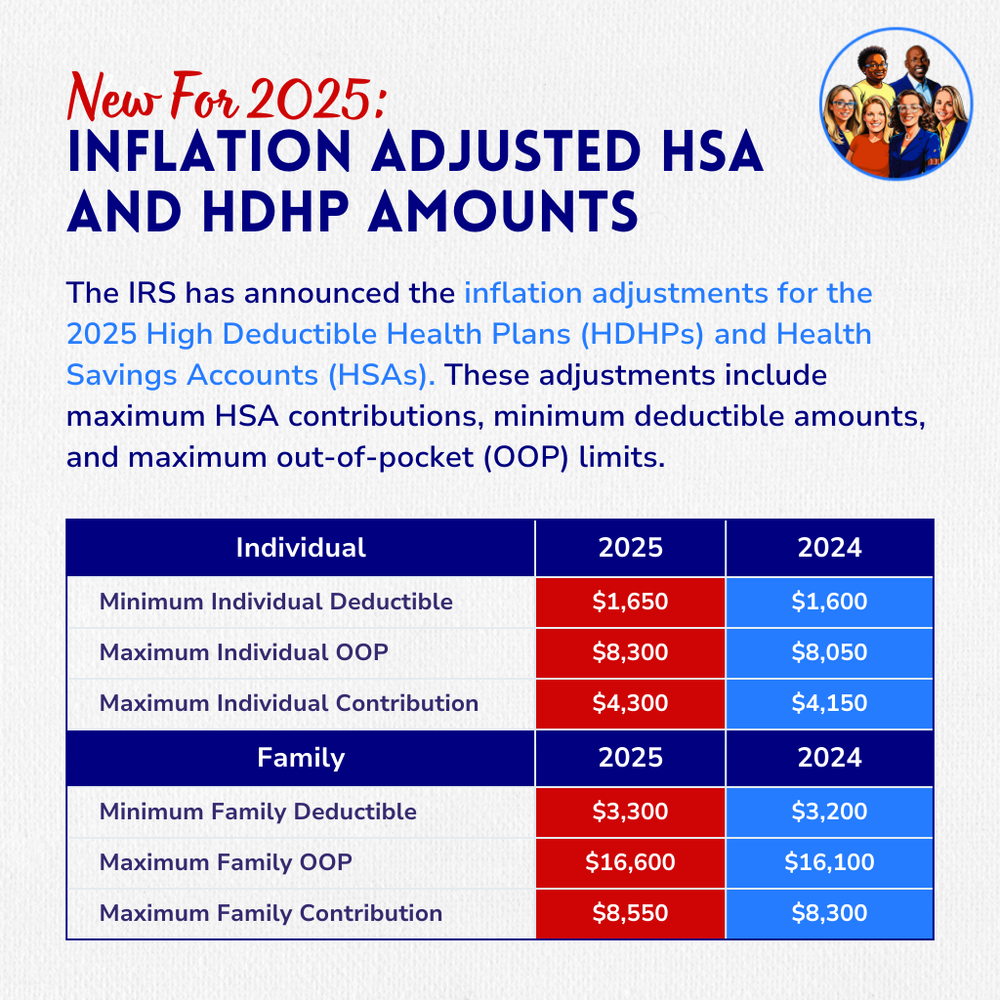 New For 2025:
INFLATION ADJUSTED HSA AND HDHP AMOUNTS

The IRS has announced the inflation adjustments for the 2025 High Deductible Health Plans (HDHPs) and Health Savings Accounts (HSAs). These adjustments include maximum HSA contributions, minimum deductible amounts, and maximum out-of-pocket (OOP) limits.

| Individual | 2025 | 2024 |
|---|---|---|
| Minimum Individual Deductible | $1,650 | $1,600 |
| Maximum Individual OOP | $8,300 | $8,050 |
| Maximum Individual Contribution | $4,300 | $4,150 |
| Family | 2025 | 2024 |
| Minimum Family Deductible | $3,300 | $3,200 |
| Maximum Family OOP | $16,600 | $16,100 |
| Maximum Family Contribution | $8,550 | $8,300 |